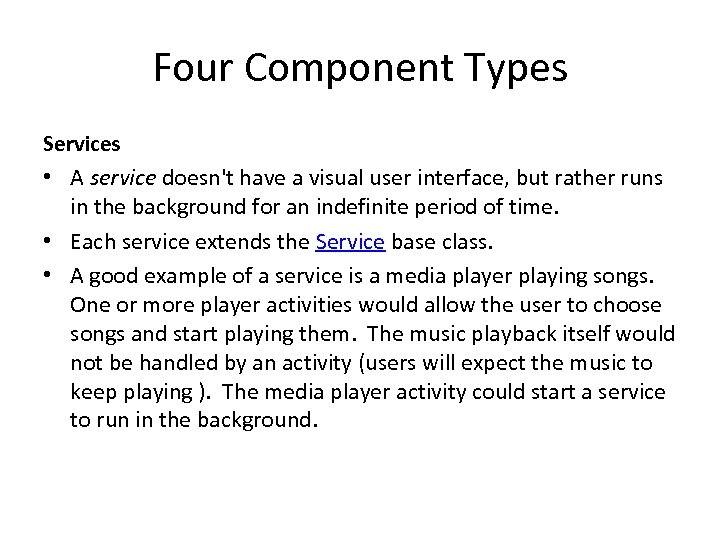 Four Component Types

Services

• A service doesn't have a visual user interface, but rather runs in the background for an indefinite period of time.

• Each service extends the Service base class.

• A good example of a service is a media player playing songs. One or more player activities would allow the user to choose songs and start playing them. The music playback itself would not be handled by an activity (users will expect the music to keep playing ). The media player activity could start a service to run in the background.